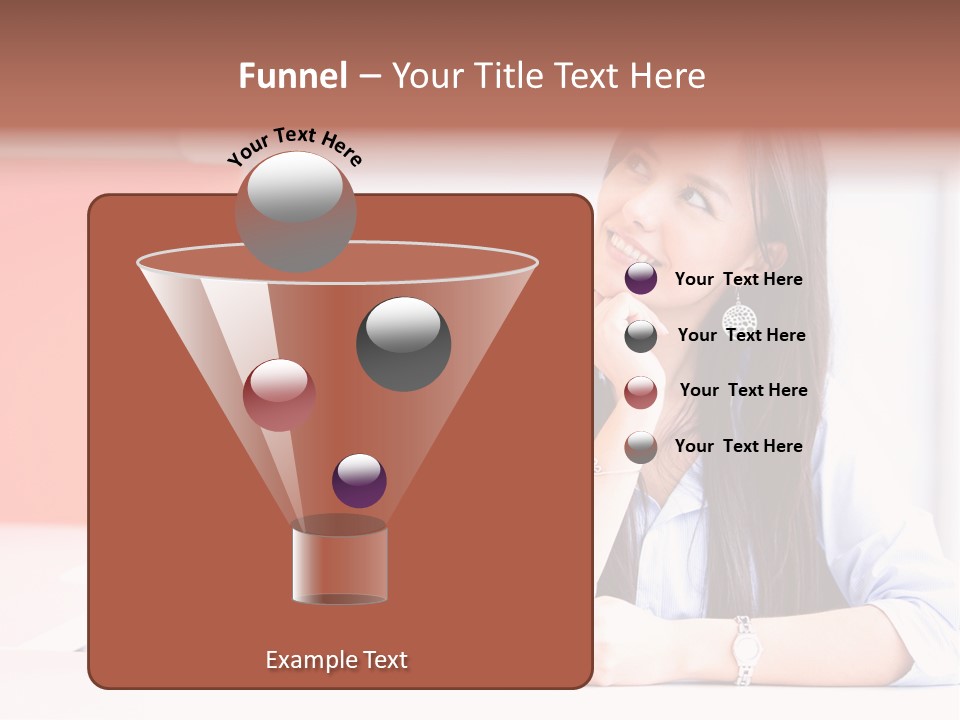 Funnel – Your Title Text Here

Your Text Here

Your Text Here

Your Text Here

Your Text Here

Your Text Here

Example Text